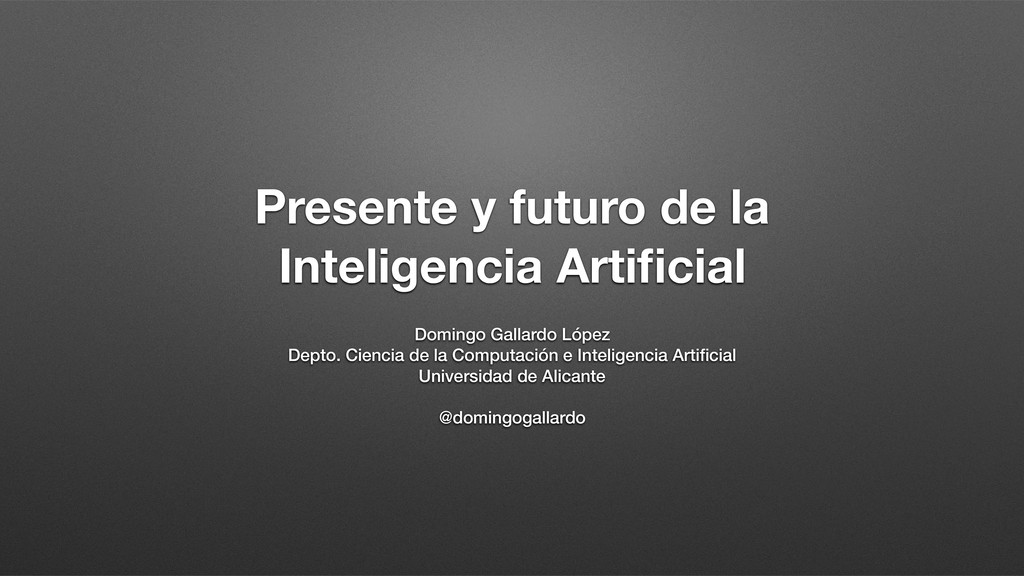 Presente y futuro de la Inteligencia Artificial

Domingo Gallardo López
Depto. Ciencia de la Computación e Inteligencia Artificial
Universidad de Alicante

@domingogallardo